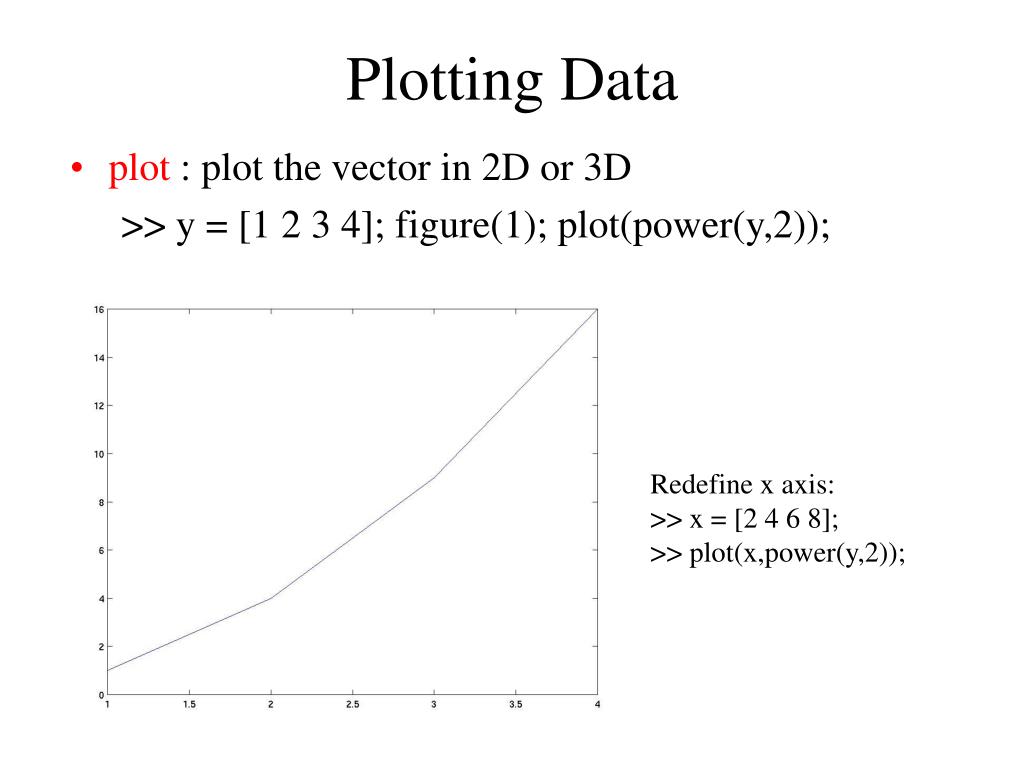 Plotting Data

• plot : plot the vector in 2D or 3D

>> y = [1 2 3 4]; figure(1); plot(power(y,2));

16
14
12
10
8
6
4
2
0
1
1.5
2
2.5
3
3.5
4

Redefine x axis:
>> x = [2 4 6 8];
>> plot(x,power(y,2));